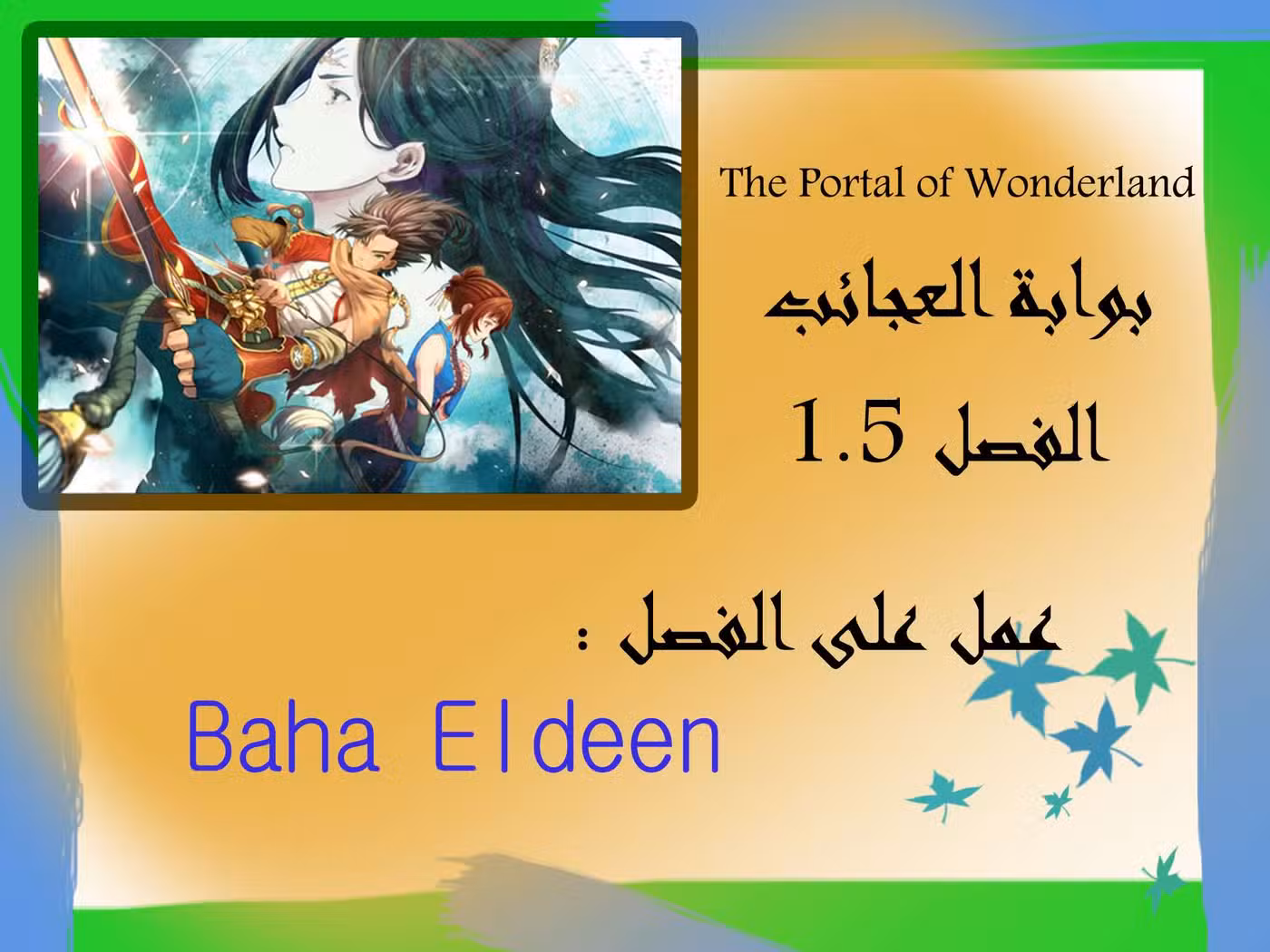 The Portal of Wonderland

بوابة العجائب

الفصل 1.5

عمل على الفصل :

Baha Eldeen